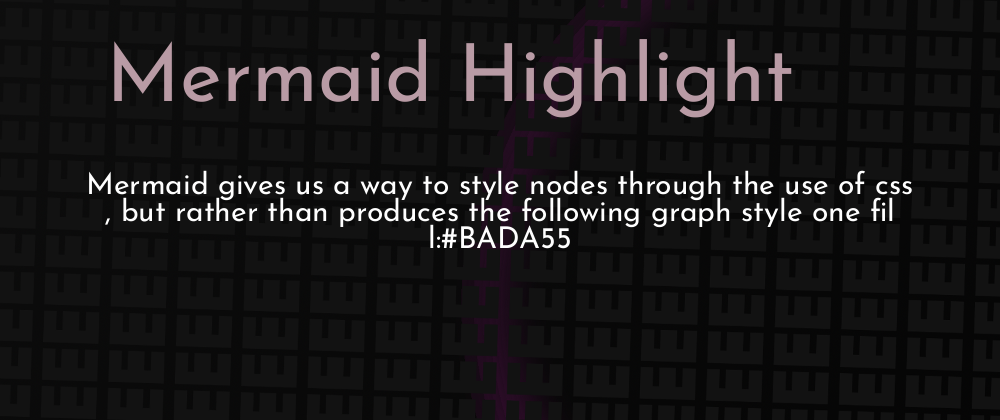 Mermaid Highlight

Mermaid gives us a way to style nodes through the use of css , but rather than produces the following graph style one fil l:#BADA55